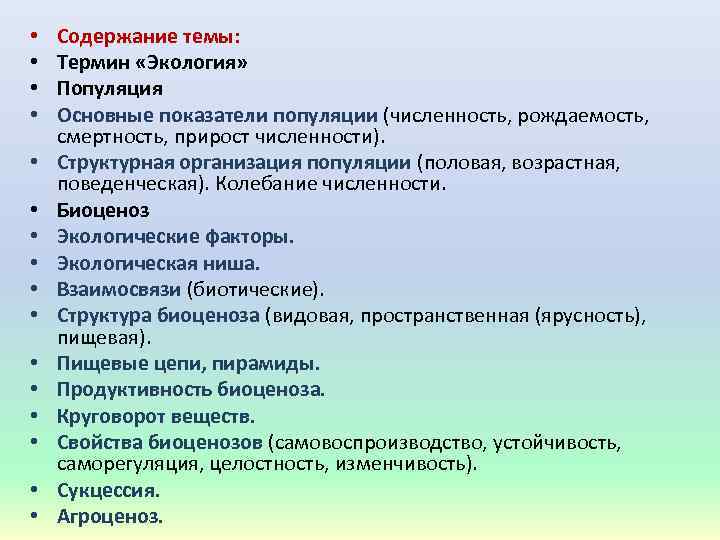 • Содержание темы:
• Термин «Экология»
• Популяция
• Основные показатели популяции (численность, рождаемость, смертность, прирост численности).
• Структурная организация популяции (половая, возрастная, поведенческая). Колебание численности.
• Биоценоз
• Экологические факторы.
• Экологическая ниша.
• Взаимосвязи (биотические).
• Структура биоценоза (видовая, пространственная (ярусность), пищевая).
• Пищевые цепи, пирамиды.
• Продуктивность биоценоза.
• Круговорот веществ.
• Свойства биоценозов (самовоспроизводство, устойчивость, саморегуляция, целостность, изменчивость).
• Сукцессия.
• Агроценоз.